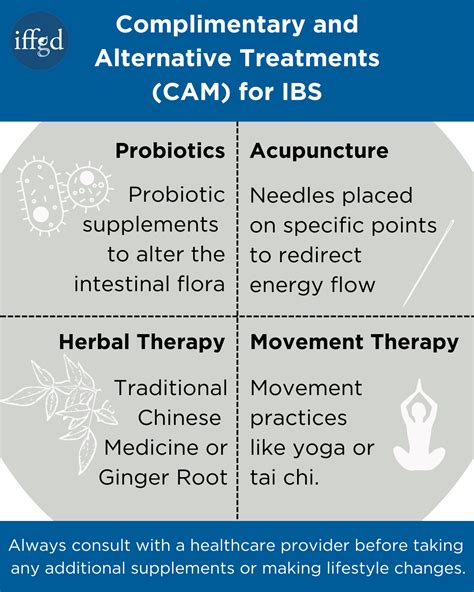 iffgd

Complimentary and Alternative Treatments (CAM) for IBS

Probiotics

Probiotic supplements to alter the intestinal flora

Acupuncture

Needles placed on specific points to redirect energy flow

Herbal Therapy

Traditional Chinese Medicine or Ginger Root

Movement Therapy

Movement practices like yoga or tai chi.

Always consult with a healthcare provider before taking any additional supplements or making lifestyle changes.